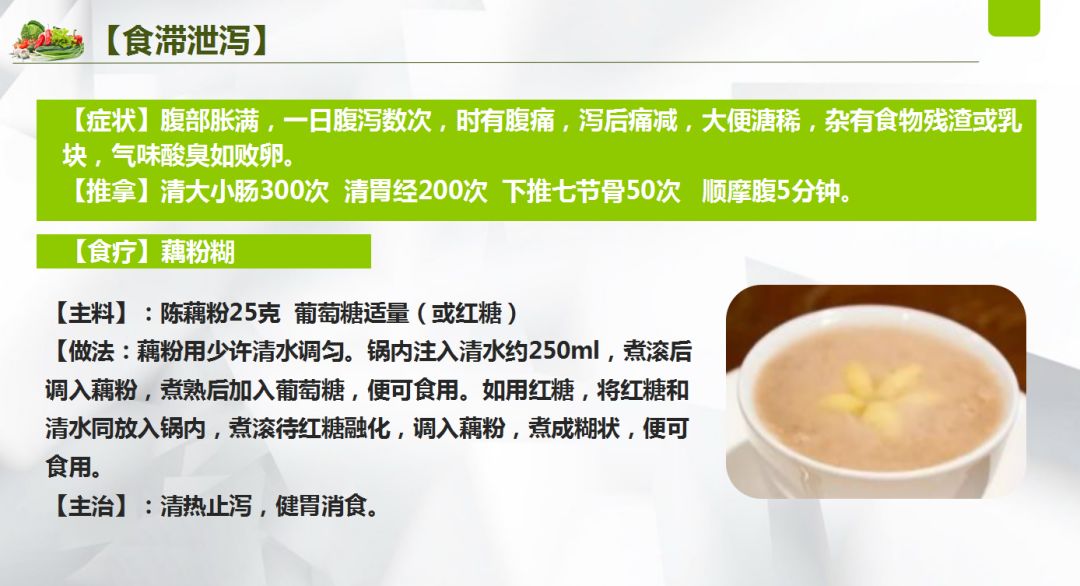 【食滞泄泻】

【症状】腹部胀满，一日腹泻数次，时有腹痛，泻后痛减，大便溏稀，杂有食物残渣或乳块，气味酸臭如败卵。
【推拿】清大小肠300次 清胃经200次 下推七节骨50次 顺摩腹5分钟。

【食疗】藕粉糊

【主料】：陈藕粉25克 葡萄糖适量（或红糖）
【做法：藕粉用少许清水调匀。锅内注入清水约250ml，煮滚后调入藕粉，煮熟后加入葡萄糖，便可食用。如用红糖，将红糖和清水同放入锅内，煮滚待红糖融化，调入藕粉，煮成糊状，便可食用。
【主治】：清热止泻，健胃消食。